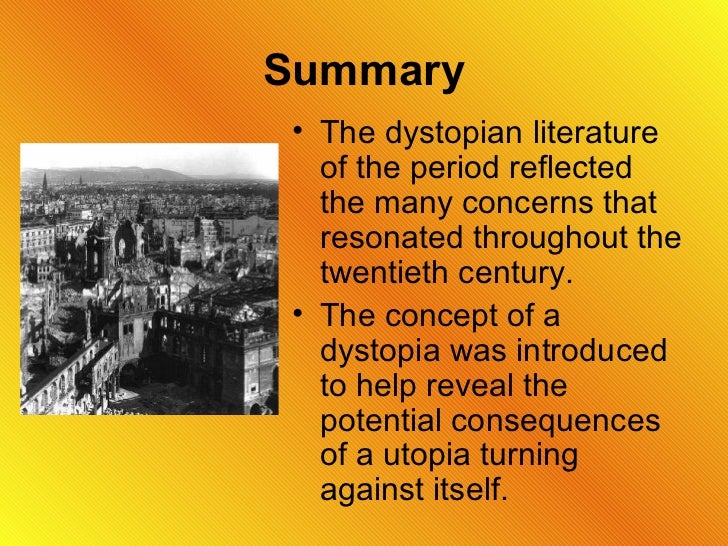 Summary

• The dystopian literature of the period reflected the many concerns that resonated throughout the twentieth century.

• The concept of a dystopia was introduced to help reveal the potential consequences of a utopia turning against itself.